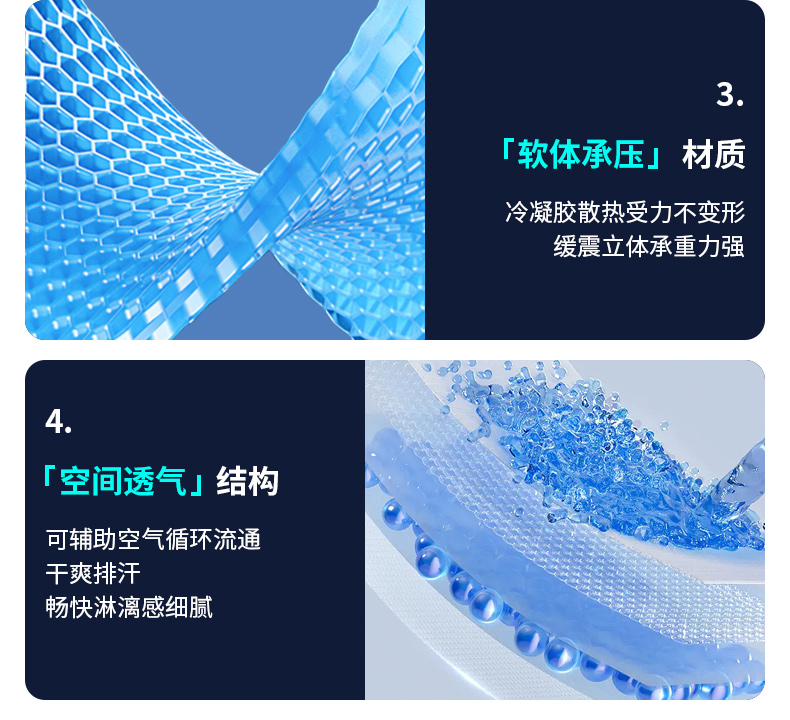 3.

「软体承压」材质

冷凝胶散热受力不变形
缓震立体承重力强

4.

「空间透气」结构

可辅助空气循环流通
干爽排汗
畅快淋漓感细腻